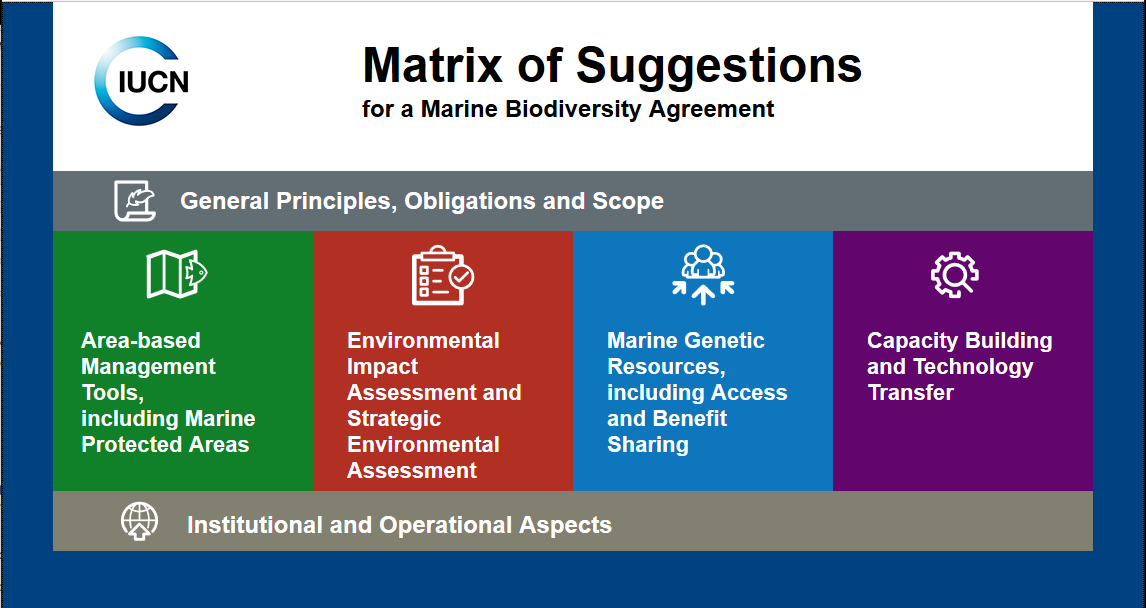 IUCN

Matrix of Suggestions
for a Marine Biodiversity Agreement

General Principles, Obligations and Scope

Area-based Management Tools, including Marine Protected Areas

Environmental Impact Assessment and Strategic Environmental Assessment

Marine Genetic Resources, including Access and Benefit Sharing

Capacity Building and Technology Transfer

Institutional and Operational Aspects